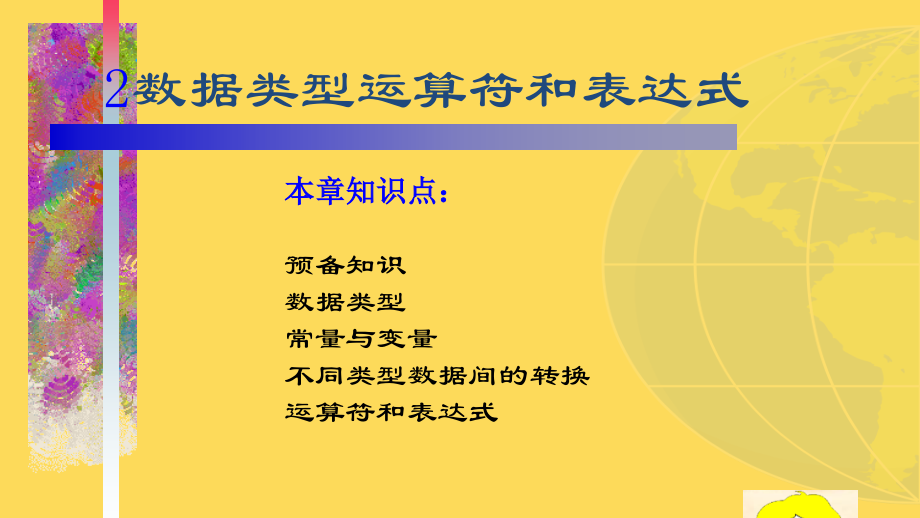 2数据类型运算符和表达式

本章知识点：

预备知识
数据类型
常量与变量
不同类型数据间的转换
运算符和表达式